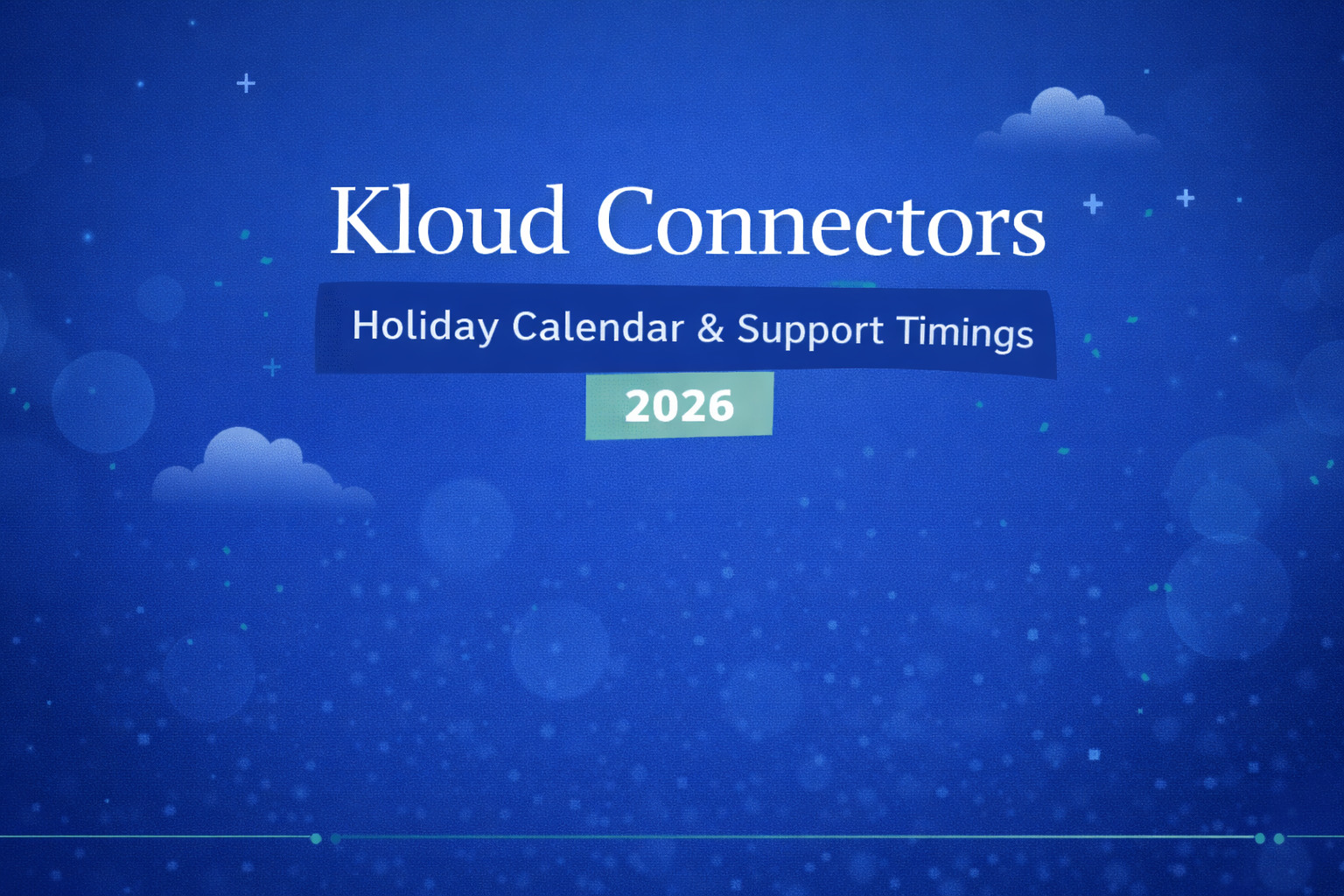 Kloud Connectors

Holiday Calendar & Support Timings

2026